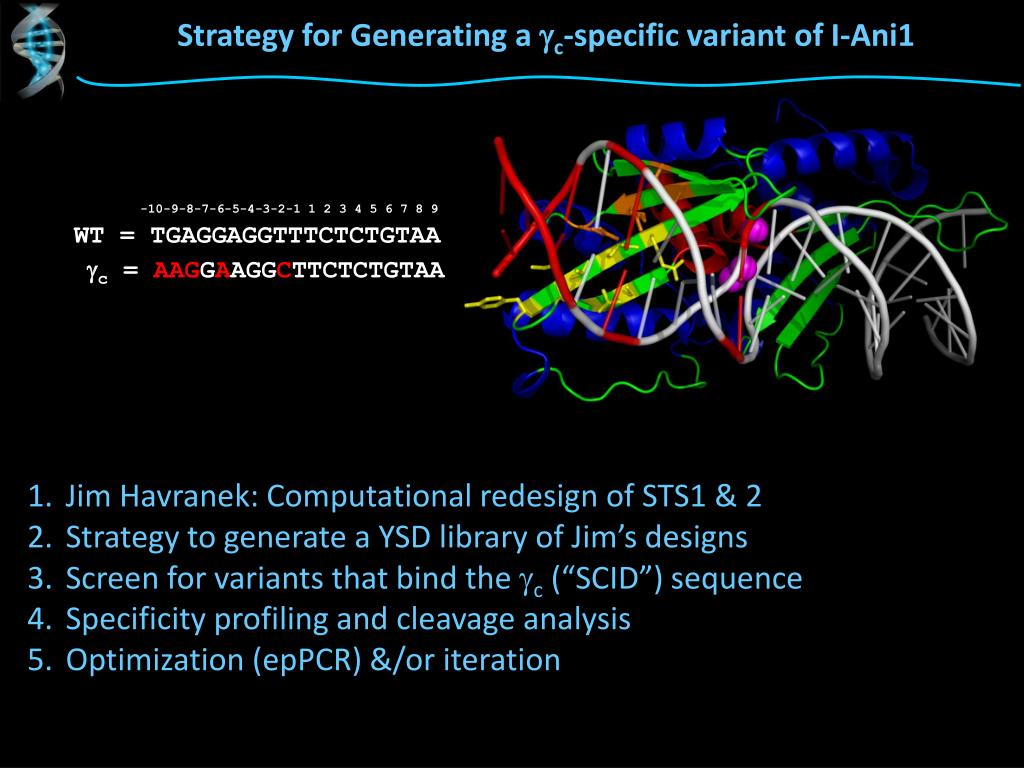 Strategy for Generating a $\gamma_c$-specific variant of I-Ani1

-10-9-8-7-6-5-4-3-2-1 1 2 3 4 5 6 7 8 9
WT = TGAGGAGGTTTCTCTGTAA
$\gamma_c$ = AAGGAAGGCTTCTCTGTAA

1. Jim Havranek: Computational redesign of STS1 & 2
2. Strategy to generate a YSD library of Jim's designs
3. Screen for variants that bind the $\gamma_c$ ("SCID") sequence
4. Specificity profiling and cleavage analysis
5. Optimization (epPCR) &/or iteration